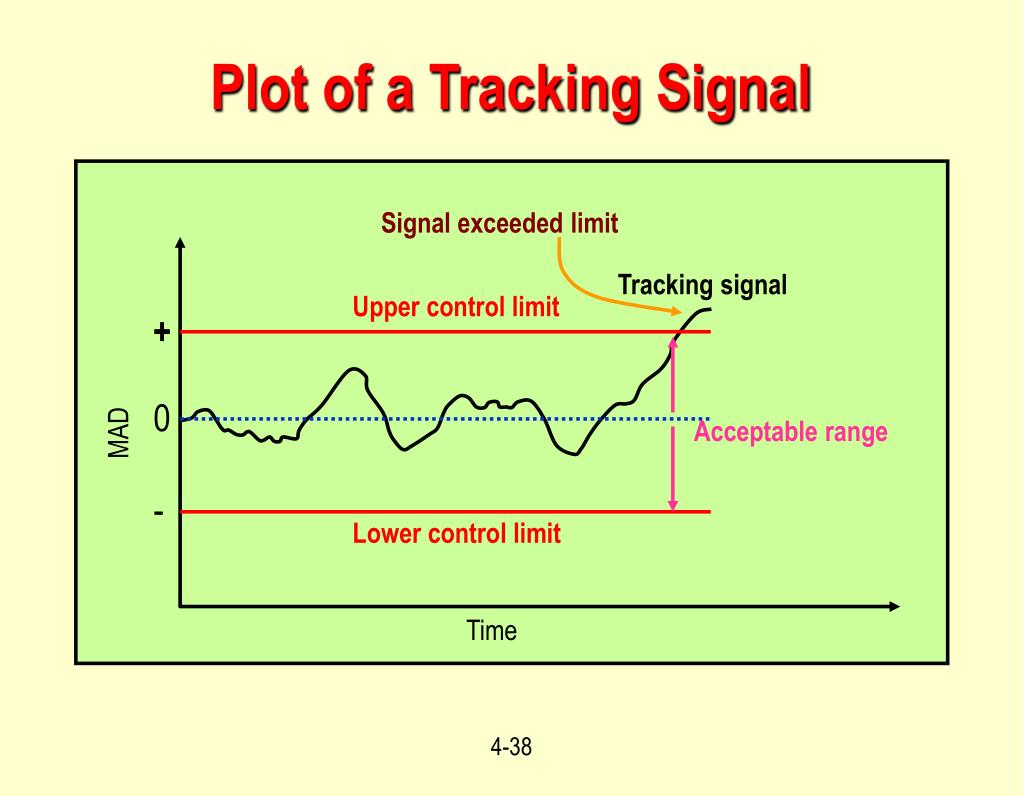 Plot of a Tracking Signal

Signal exceeded limit

Tracking signal

Upper control limit

+

0

MAD

Acceptable range

-

Lower control limit

Time

4-38